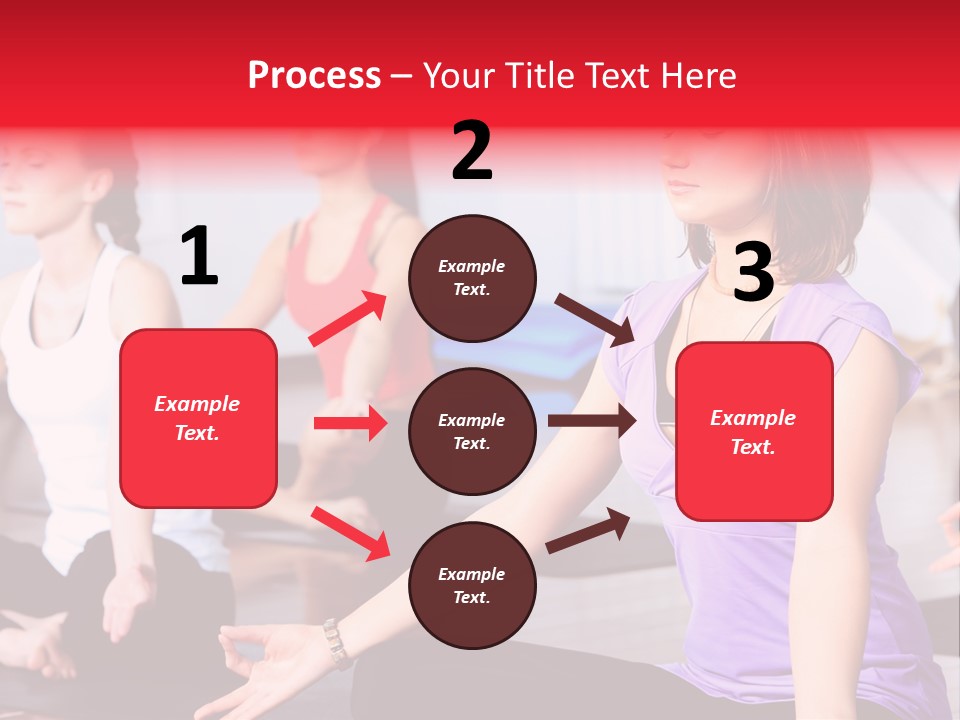 Process – Your Title Text Here

1

Example Text.

2

Example Text.

Example Text.

Example Text.

3

Example Text.